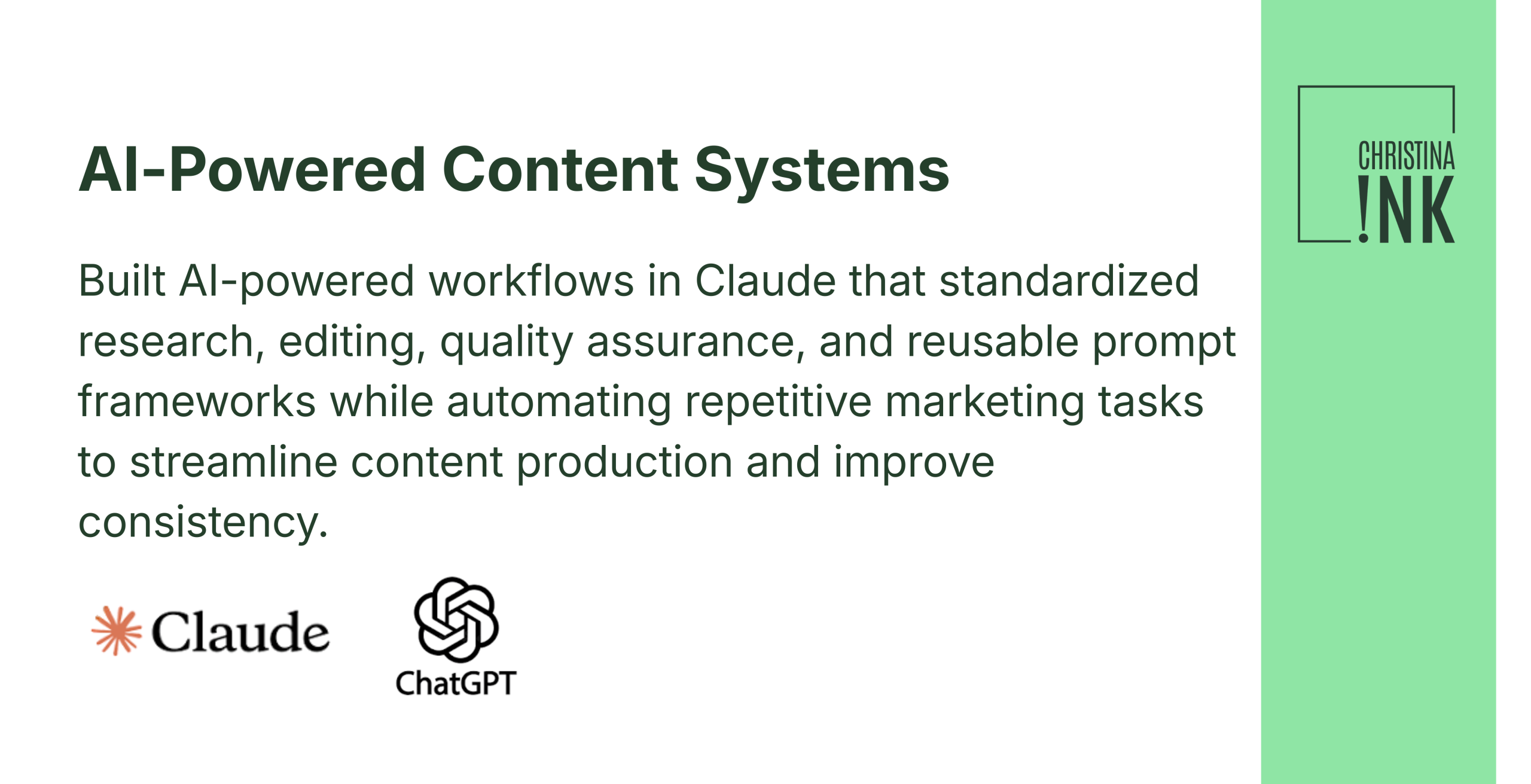 AI-Powered Content Systems

Built AI-powered workflows in Claude that standardized research, editing, quality assurance, and reusable prompt frameworks while automating repetitive marketing tasks to streamline content production and improve consistency.

Claude

ChatGPT

CHRISTINA
!NK